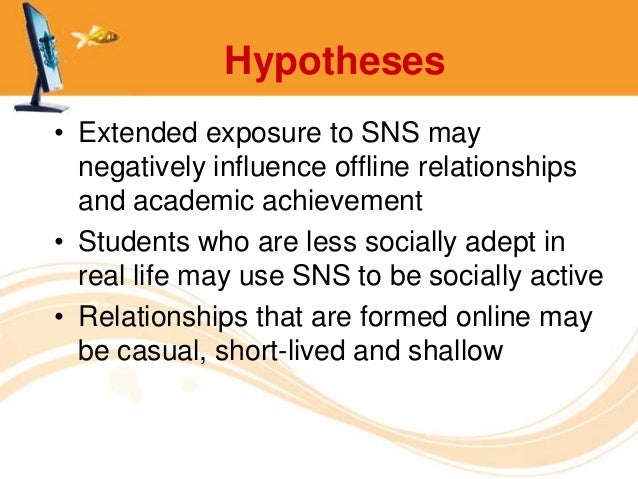 Hypotheses

• Extended exposure to SNS may negatively influence offline relationships and academic achievement
• Students who are less socially adept in real life may use SNS to be socially active
• Relationships that are formed online may be casual, short-lived and shallow